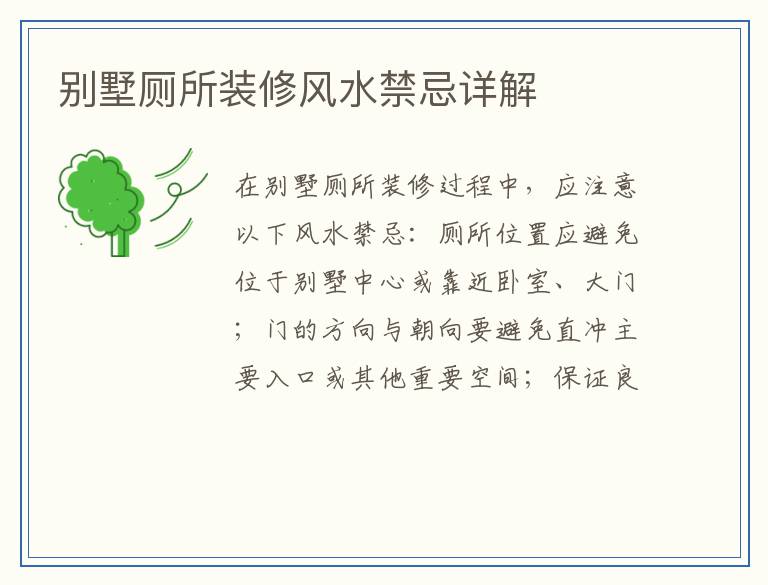 别墅厕所装修风水禁忌详解

在别墅厕所装修过程中，应注意以下风水禁忌：厕所位置应避免位于别墅中心或靠近卧室、大门；门的方向与朝向要避免直冲主要入口或其他重要空间；保证良